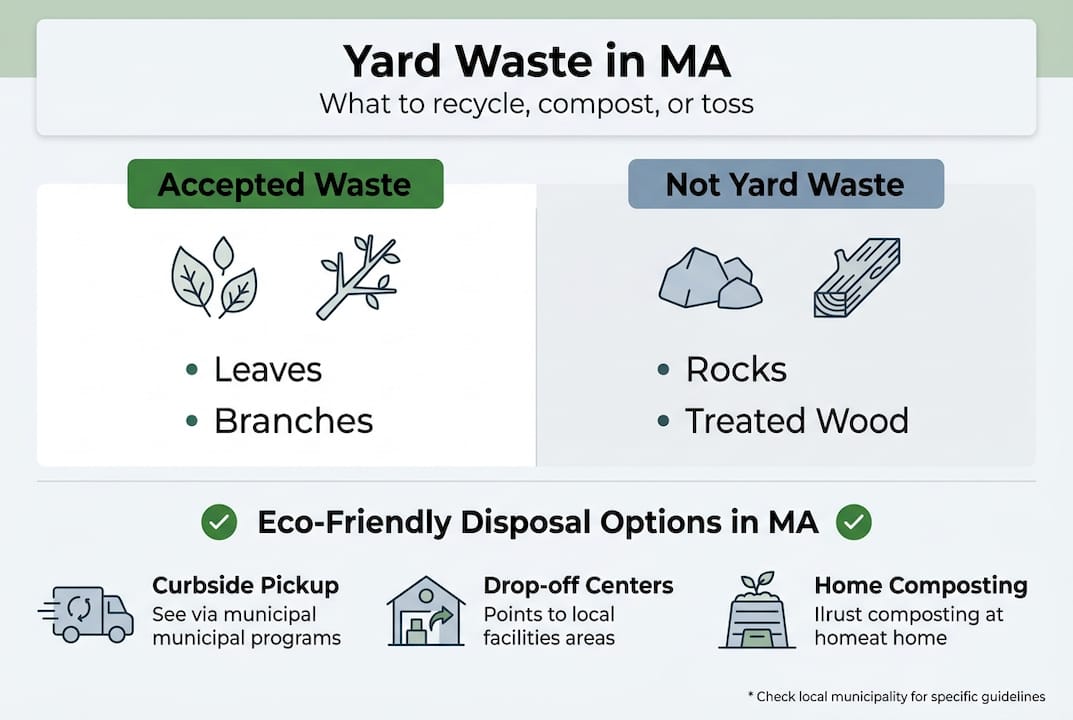 Yard Waste in MA
What to recycle, compost, or toss

Accepted Waste

• Leaves
• Branches

Not Yard Waste

• Rocks
• Treated Wood

Eco-Friendly Disposal Options in MA

Curbside Pickup
See via municipal municipal programs

Drop-off Centers
Points to local facilities areas

Home Composting
Ilrust composting at homeat home

* Check local municipality for specific guidelines